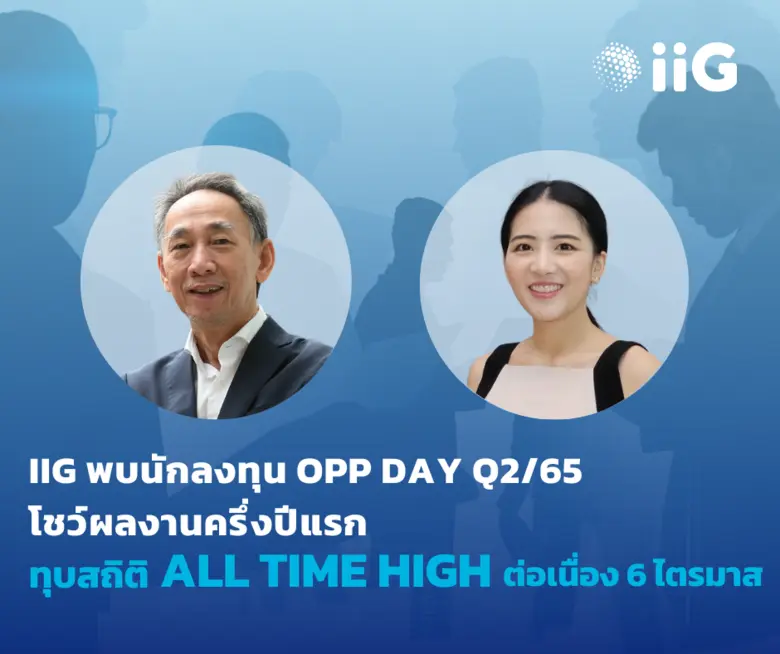 iiG

IIG พบนักลงทุน OPP DAY Q2/65
โชว์ผลงานครึ่งปีแรก
ทุบสถิติ ALL TIME HIGH ต่อเนื่อง 6 ไตรมาส